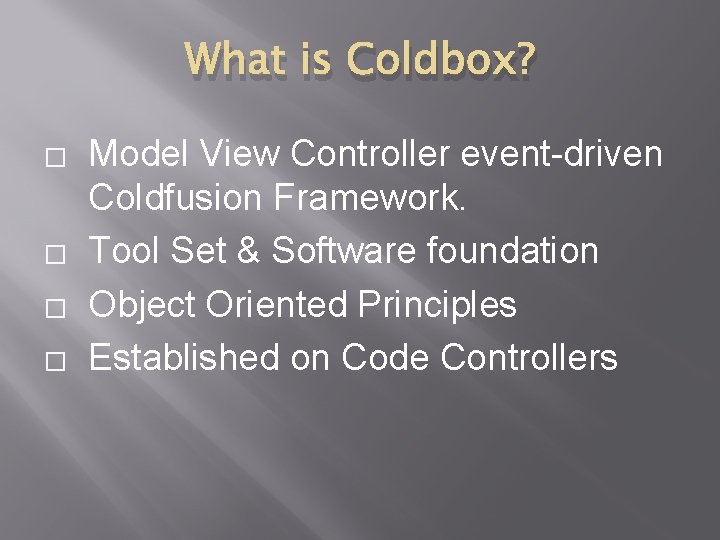 What is Coldbox?

□ Model View Controller event-driven Coldfusion Framework.
□ Tool Set & Software foundation
□ Object Oriented Principles
□ Established on Code Controllers